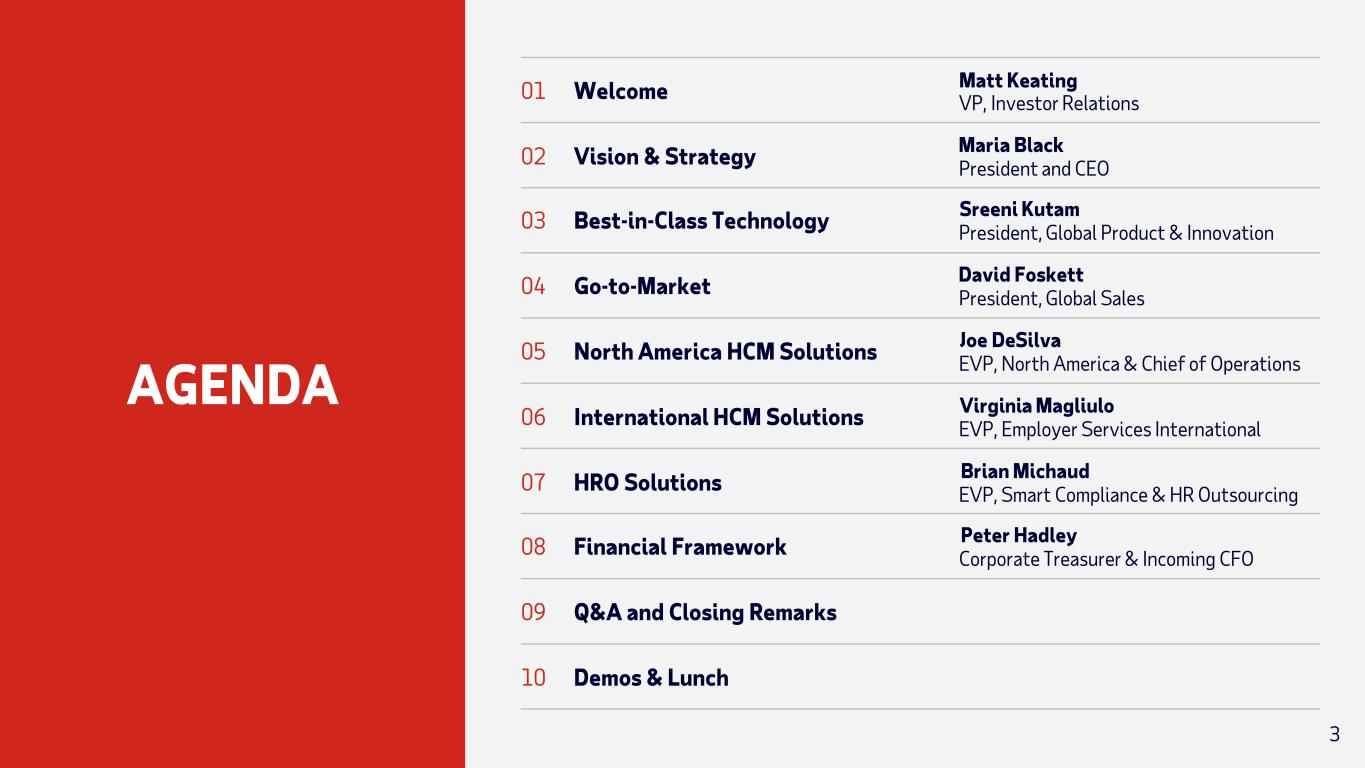 AGENDA

01 Welcome
Matt Keating
VP, Investor Relations

02 Vision & Strategy
Maria Black
President and CEO

03 Best-in-Class Technology
Sreeni Kutam
President, Global Product & Innovation

04 Go-to-Market
David Foskett
President, Global Sales

05 North America HCM Solutions
Joe DeSilva
EVP, North America & Chief of Operations

06 International HCM Solutions
Virginia Magliulo
EVP, Employer Services International

07 HRO Solutions
Brian Michaud
EVP, Smart Compliance & HR Outsourcing

08 Financial Framework
Peter Hadley
Corporate Treasurer & Incoming CFO

09 Q&A and Closing Remarks

10 Demos & Lunch

3